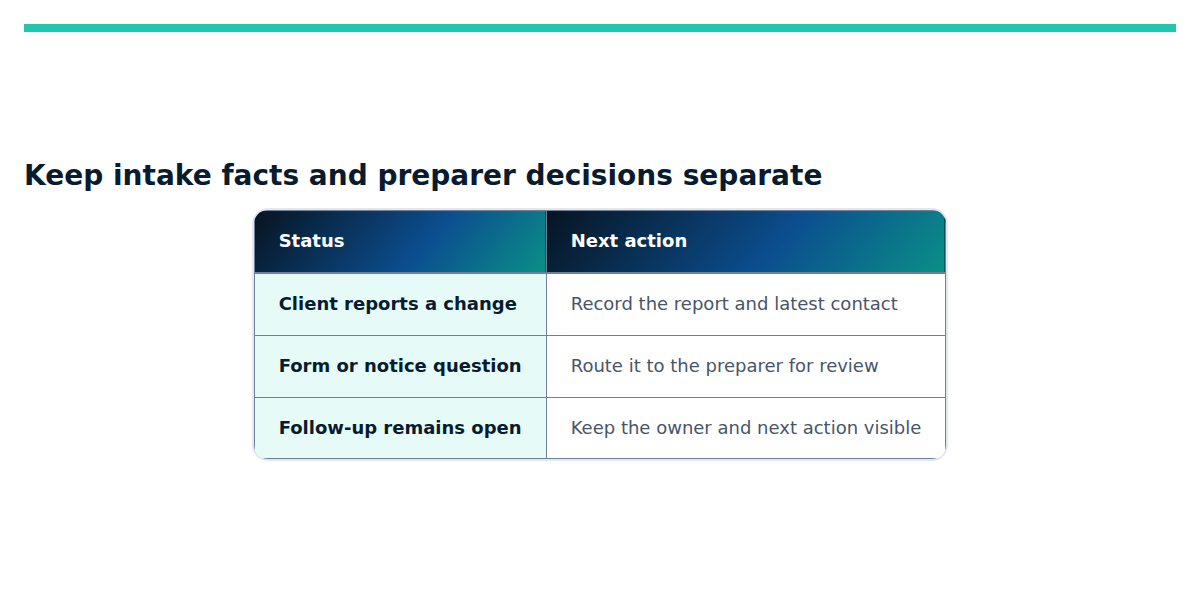 Keep intake facts and preparer decisions separate

| Status | Next action |
|---|---|
| Client reports a change | Record the report and latest contact |
| Form or notice question | Route it to the preparer for review |
| Follow-up remains open | Keep the owner and next action visible |